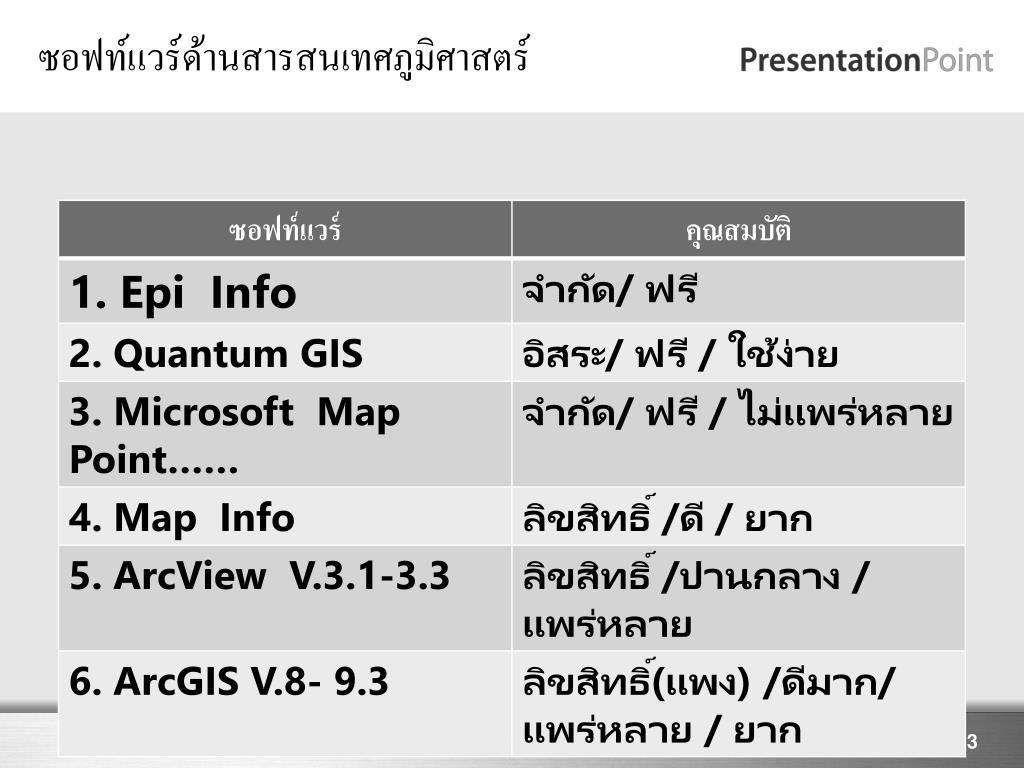 ซอฟท์แวร์ด้านสารสนเทศภูมิศาสตร์

PresentationPoint

| ซอฟท์แวร์ | คุณสมบัติ |
|---|---|
| 1. Epi Info | จำกัด/ ฟรี |
| 2. Quantum GIS | อิสระ/ ฟรี / ใช้ง่าย |
| 3. Microsoft Map Point…… | จำกัด/ ฟรี / ไม่แพร่หลาย |
| 4. Map Info | ลิขสิทธิ์ /ดี / ยาก |
| 5. ArcView V.3.1-3.3 | ลิขสิทธิ์ /ปานกลาง / แพร่หลาย |
| 6. ArcGIS V.8- 9.3 | ลิขสิทธิ์(แพง) /ดีมาก/ แพร่หลาย / ยาก |

3